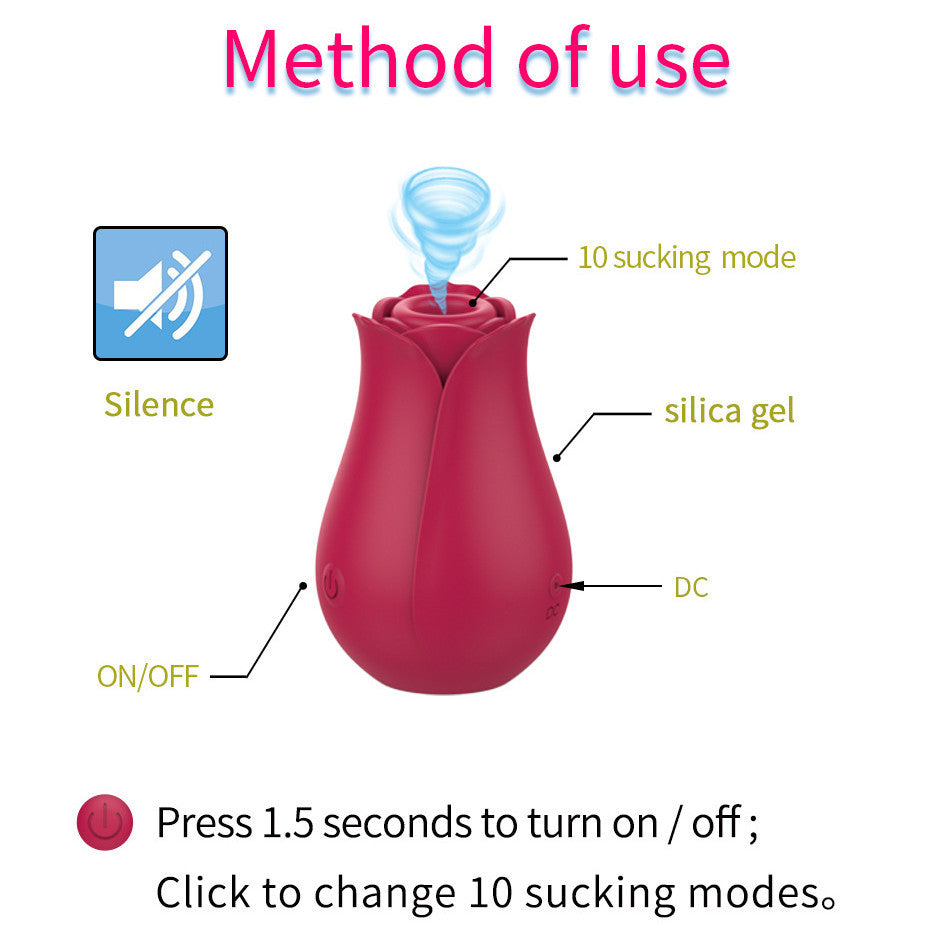 Method of use

10 sucking mode

Silence

silica gel

DC

DC

ON/OFF

Press 1.5 seconds to turn on / off ;
Click to change 10 sucking modes。